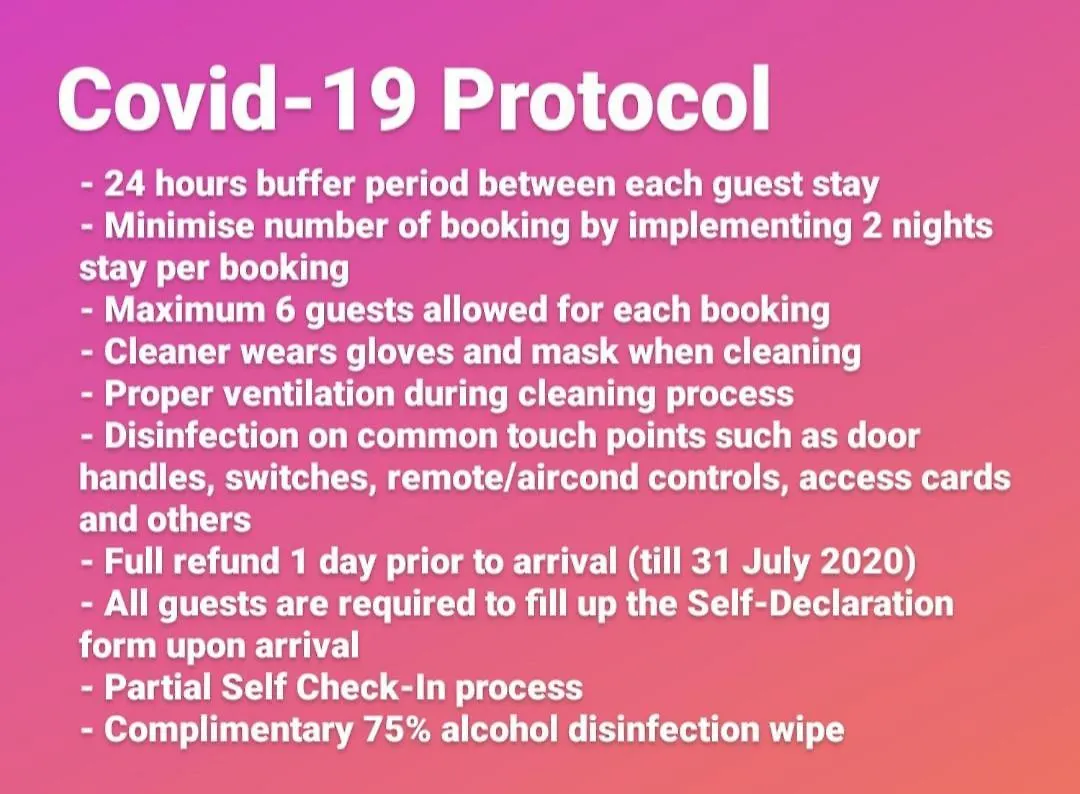 Covid-19 Protocol

- 24 hours buffer period between each guest stay
- Minimise number of booking by implementing 2 nights stay per booking
- Maximum 6 guests allowed for each booking
- Cleaner wears gloves and mask when cleaning
- Proper ventilation during cleaning process
- Disinfection on common touch points such as door handles, switches, remote/aircond controls, access cards and others
- Full refund 1 day prior to arrival (till 31 July 2020)
- All guests are required to fill up the Self-Declaration form upon arrival
- Partial Self Check-In process
- Complimentary 75% alcohol disinfection wipe